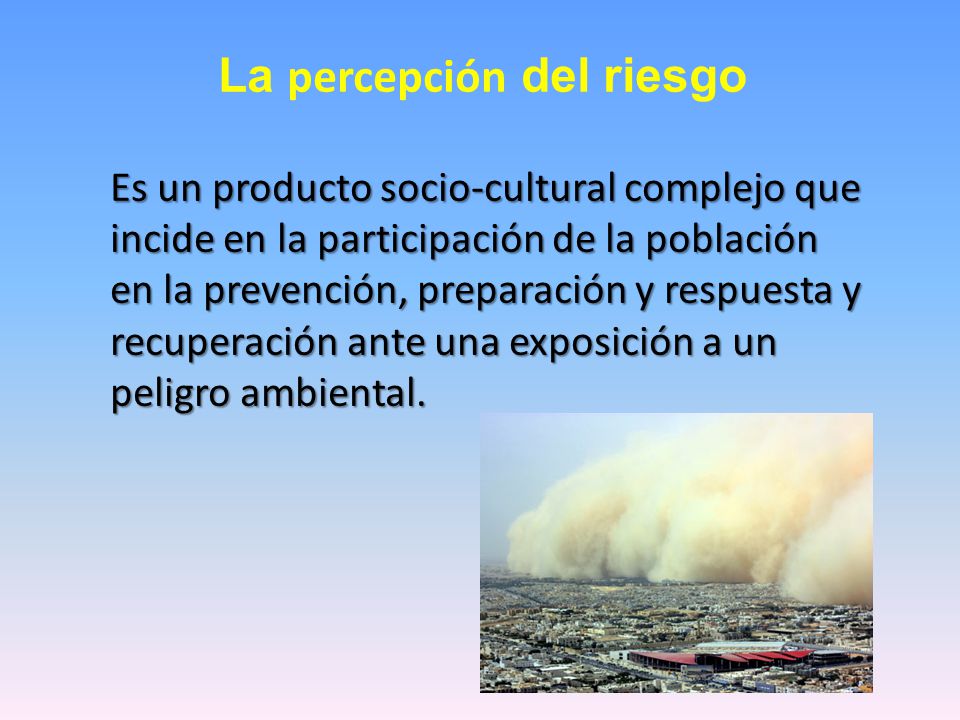 La percepción del riesgo

Es un producto socio-cultural complejo que incide en la participación de la población en la prevención, preparación y respuesta y recuperación ante una exposición a un peligro ambiental.